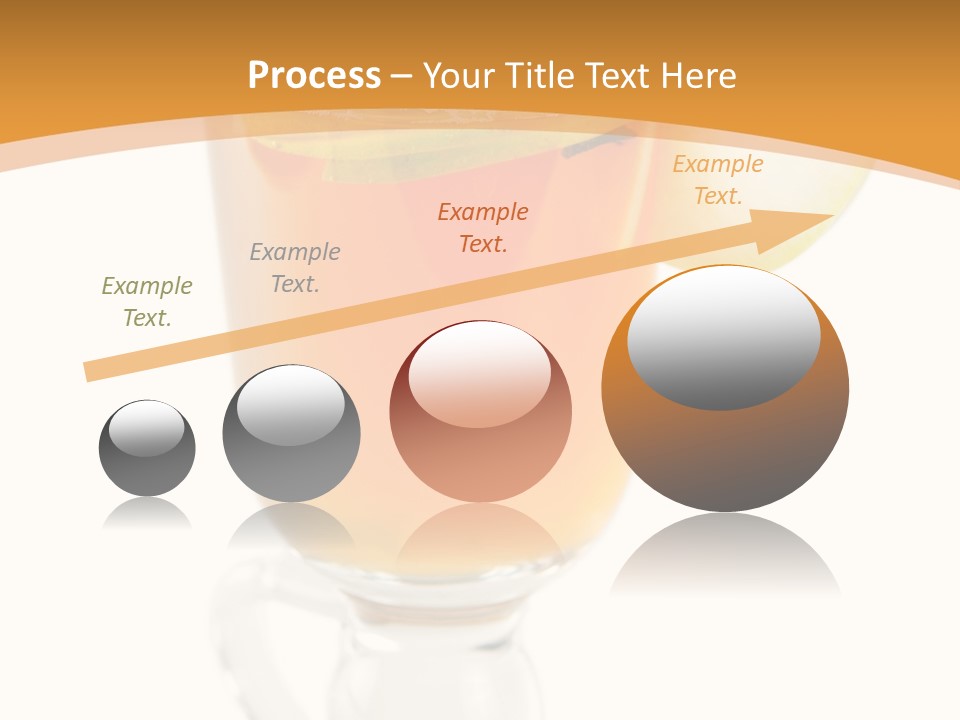 Process – Your Title Text Here

Example Text.

Example Text.

Example Text.

Example Text.